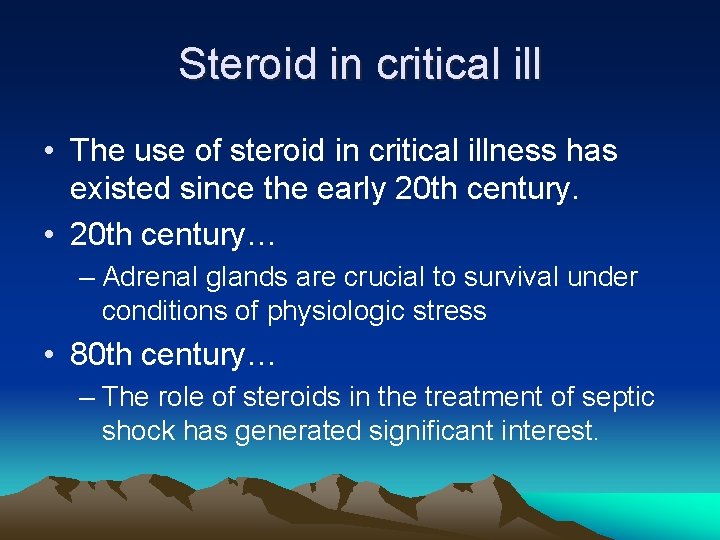 Steroid in critical ill

• The use of steroid in critical illness has existed since the early 20th century.

• 20th century…
– Adrenal glands are crucial to survival under conditions of physiologic stress

• 80th century…
– The role of steroids in the treatment of septic shock has generated significant interest.